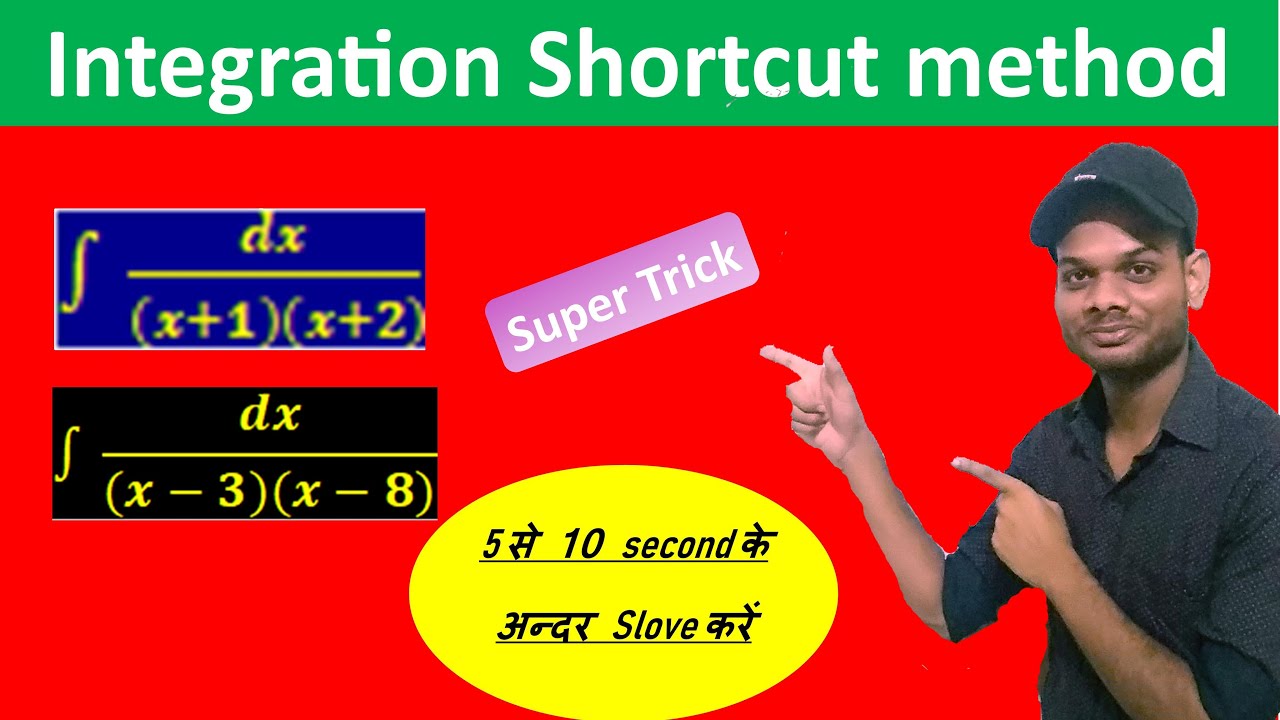 Integration Shortcut method

$\int \frac{dx}{(x+1)(x+2)}$

Super Trick

$\int \frac{dx}{(x-3)(x-8)}$

5 से 10 second के अन्दर Slove करें